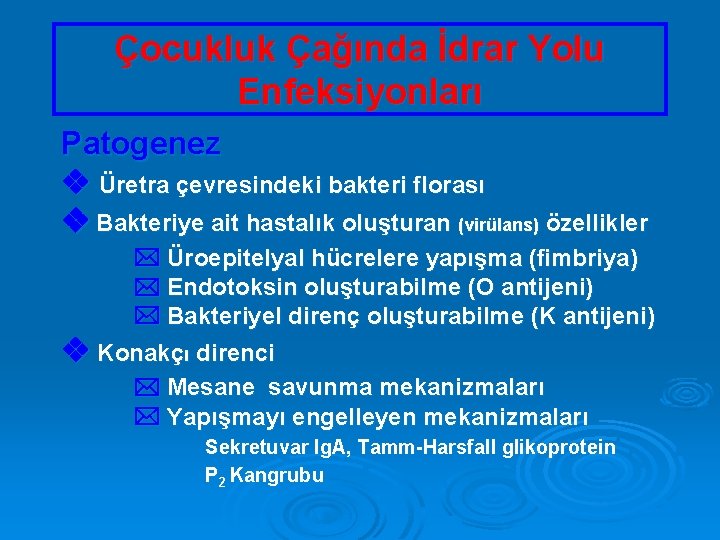 Çocukluk Çağında İdrar Yolu Enfeksiyonları

Patogenez

Üretra çevresindeki bakteri florası

Bakteriye ait hastalık oluşturan (virülans) özellikler

Üroepitelyal hücrelere yapışma (fimbriya)

Endotoksin oluşturabilme (O antijeni)

Bakteriyel direnç oluşturabilme (K antijeni)

Konakçı direnci

Mesane savunma mekanizmaları

Yapışmayı engelleyen mekanizmaları

Sekretuvar IgA, Tamm-Harsfall glikoprotein

$P_2$ Kangrubu